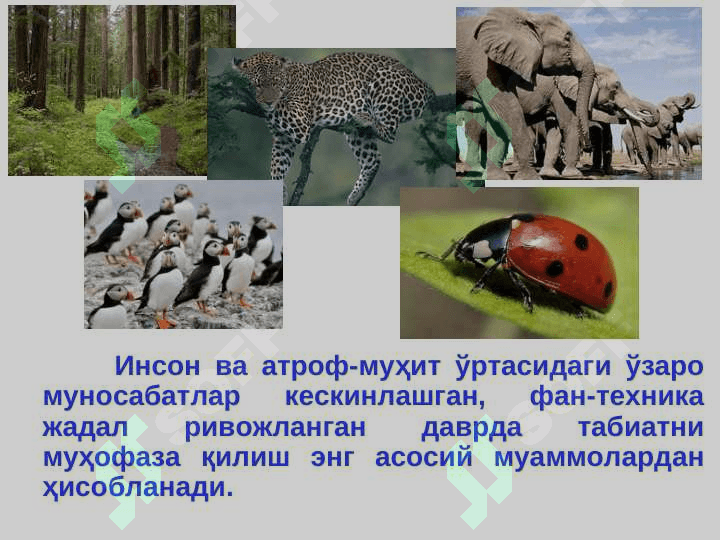 Инсон ва атроф-муҳит ўртасидаги ўзаро муносабатлар кескинлашган, фан-техника жадал ривожланган даврда табиатни муҳофаза қилиш энг асосий муаммолардан ҳисобланади.